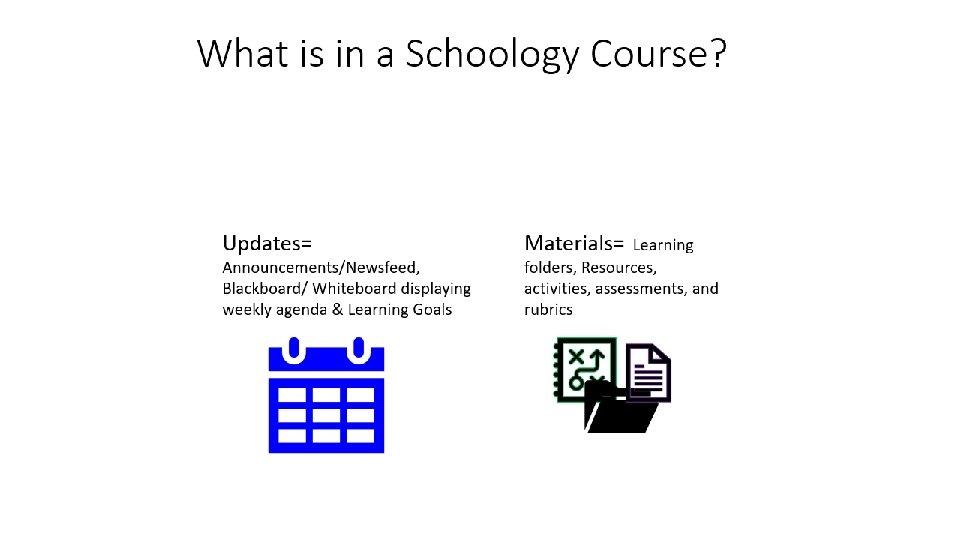 What is in a Schoology Course?

Updates=
Announcements/Newsfeed, Blackboard/ Whiteboard displaying weekly agenda & Learning Goals

Materials= Learning folders, Resources, activities, assessments, and rubrics